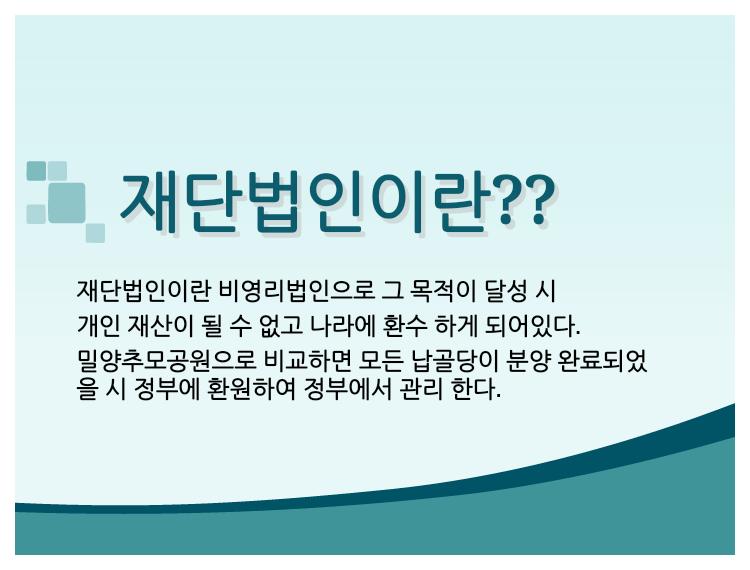 재단법인이란??

재단법인이란 비영리법인으로 그 목적이 달성 시
개인 재산이 될 수 없고 나라에 환수 하게 되어있다.
밀양추모공원으로 비교하면 모든 납골당이 분양 완료되었을 시 정부에 환원하여 정부에서 관리 한다.